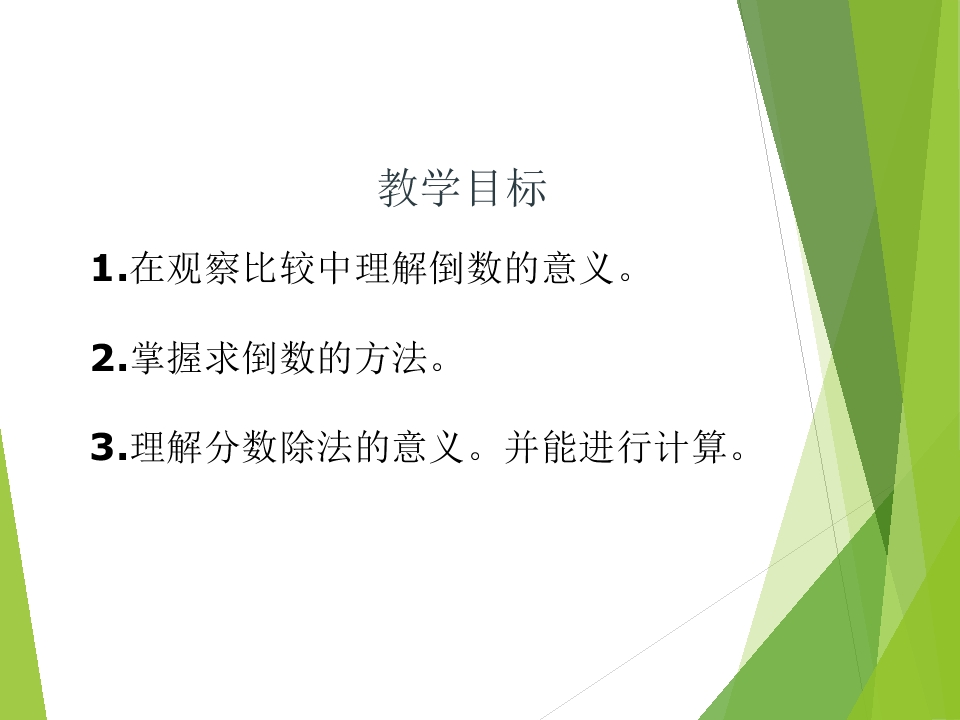 教学目标

1.在观察比较中理解倒数的意义。

2.掌握求倒数的方法。

3.理解分数除法的意义。并能进行计算。